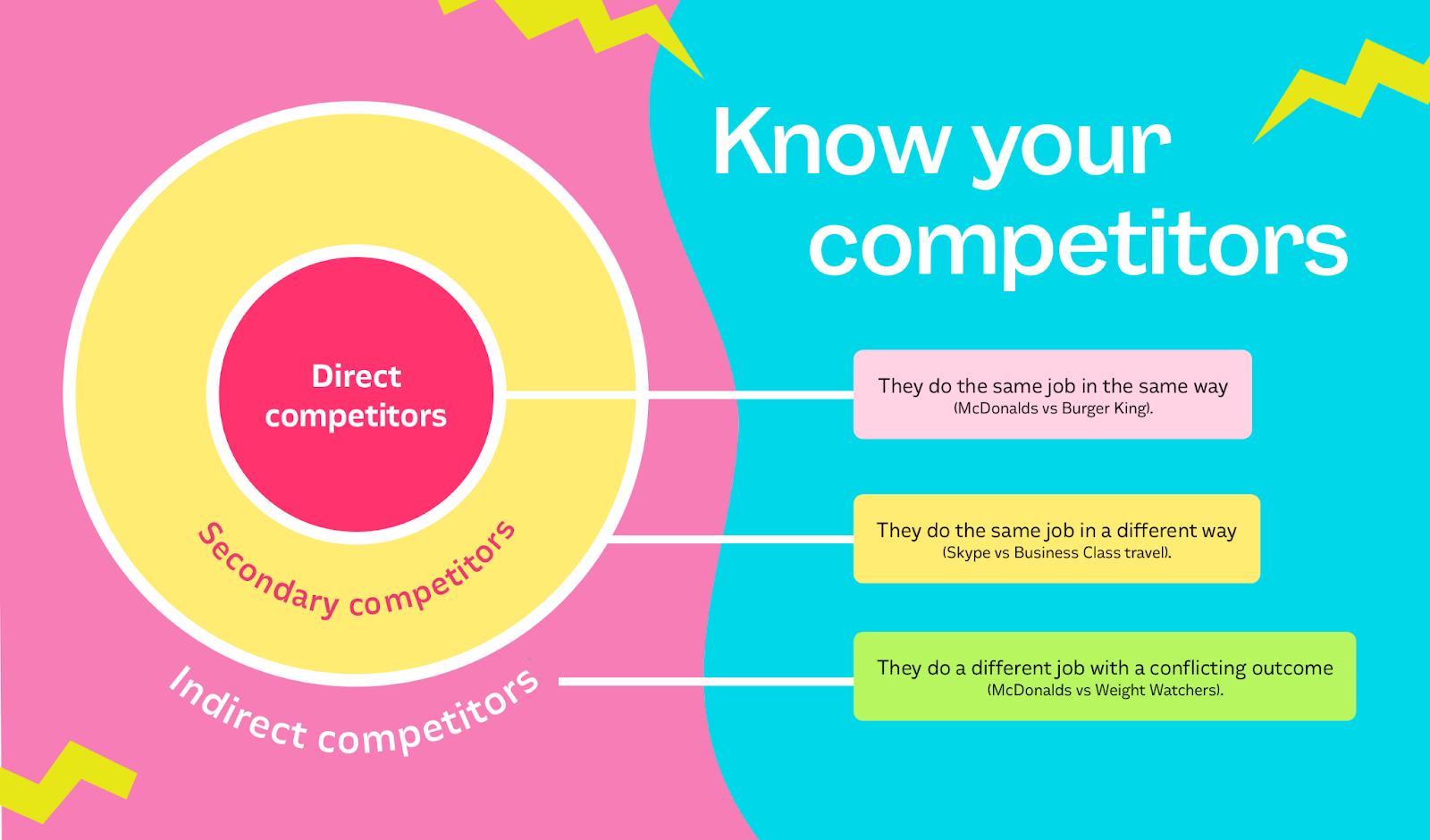 Know your competitors

Direct competitors

Secondary competitors

Indirect competitors

They do the same job in the same way
(McDonalds vs Burger King).

They do the same job in a different way
(Skype vs Business Class travel).

They do a different job with a conflicting outcome
(McDonalds vs Weight Watchers).